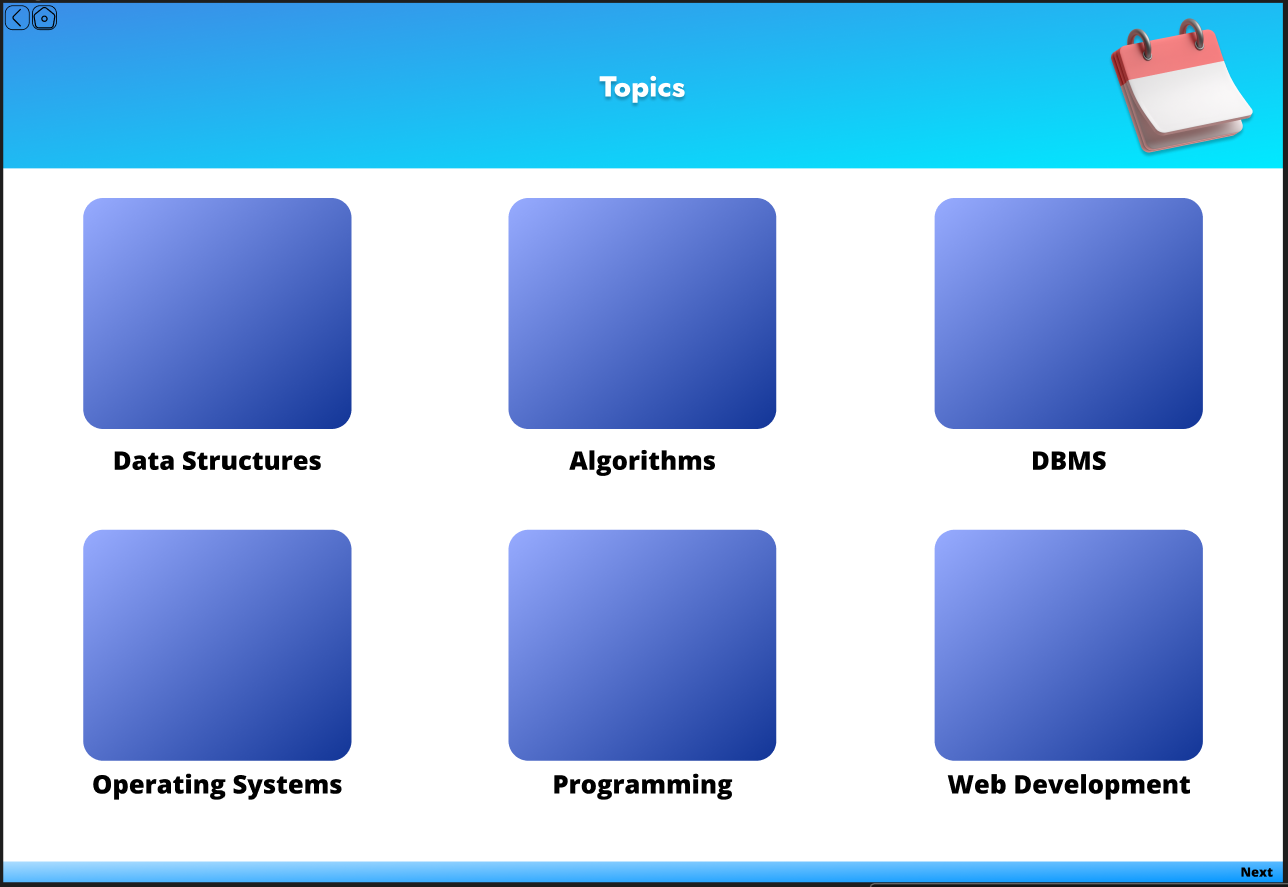 Topics

Data Structures

Algorithms

DBMS

Operating Systems

Programming

Web Development

Next